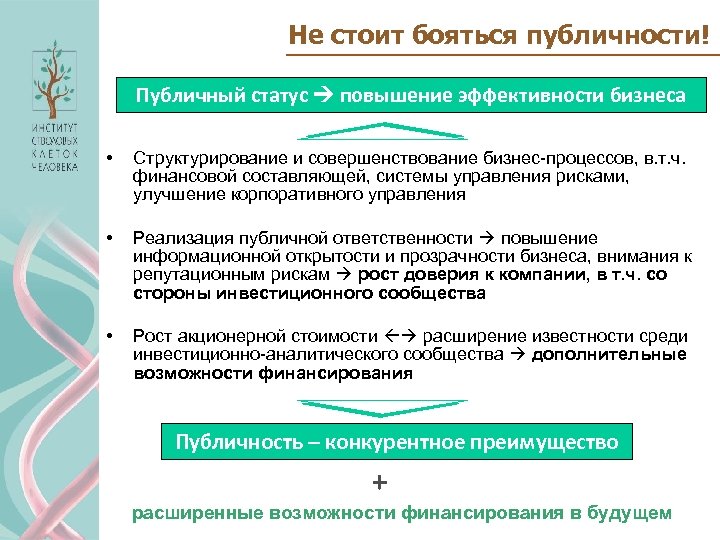 ИНСТИТУТ СТВОЛОВЫХ КЛЕТОК ЧЕЛОВЕКА

Не стоит бояться публичности!

Публичный статус → повышение эффективности бизнеса

• Структурирование и совершенствование бизнес-процессов, в.т.ч. финансовой составляющей, системы управления рисками, улучшение корпоративного управления

• Реализация публичной ответственности → повышение информационной открытости и прозрачности бизнеса, внимания к репутационным рискам → рост доверия к компании, в т.ч. со стороны инвестиционного сообщества

• Рост акционерной стоимости ←→ расширение известности среди инвестиционно-аналитического сообщества → дополнительные возможности финансирования

Публичность – конкурентное преимущество

+

расширенные возможности финансирования в будущем